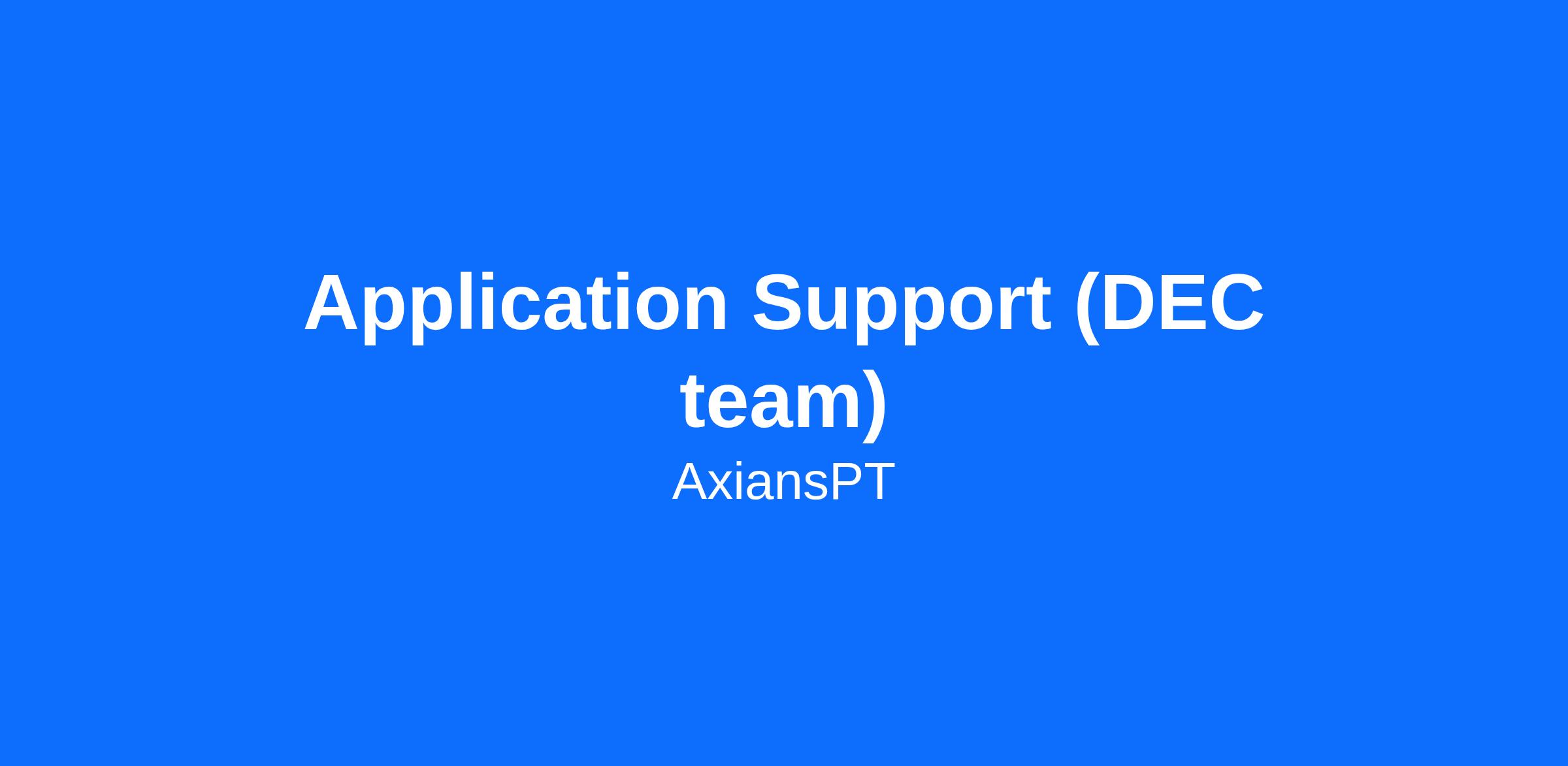 Application Support (DEC team)

AxiansPT